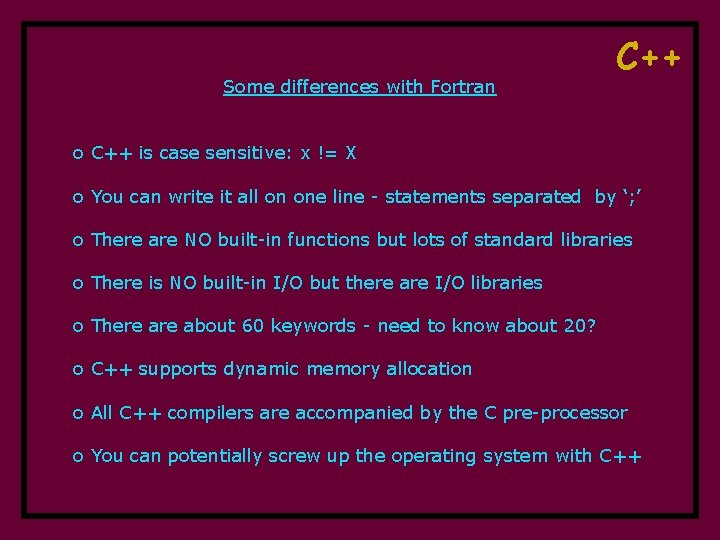 C++

Some differences with Fortran

o C++ is case sensitive: x != X

o You can write it all on one line - statements separated by ‘;’

o There are NO built-in functions but lots of standard libraries

o There is NO built-in I/O but there are I/O libraries

o There are about 60 keywords - need to know about 20?

o C++ supports dynamic memory allocation

o All C++ compilers are accompanied by the C pre-processor

o You can potentially screw up the operating system with C++